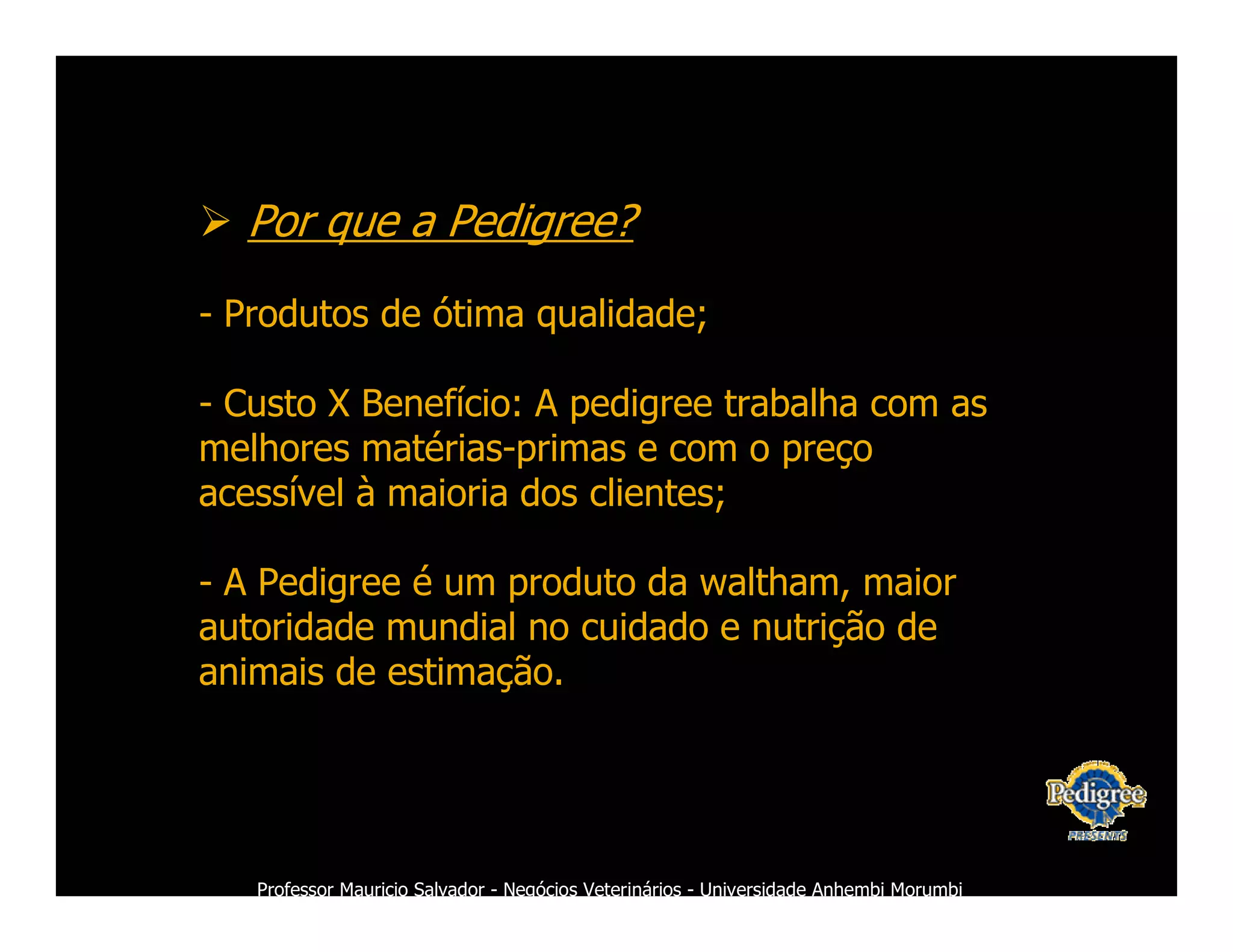 ➢ Por que a Pedigree?

- Produtos de ótima qualidade;

- Custo X Benefício: A pedigree trabalha com as melhores matérias-primas e com o preço acessível à maioria dos clientes;

- A Pedigree é um produto da waltham, maior autoridade mundial no cuidado e nutrição de animais de estimação.

Pedigree
PRESENTS

Professor Mauricio Salvador - Negócios Veterinários - Universidade Anhembi Morumbi